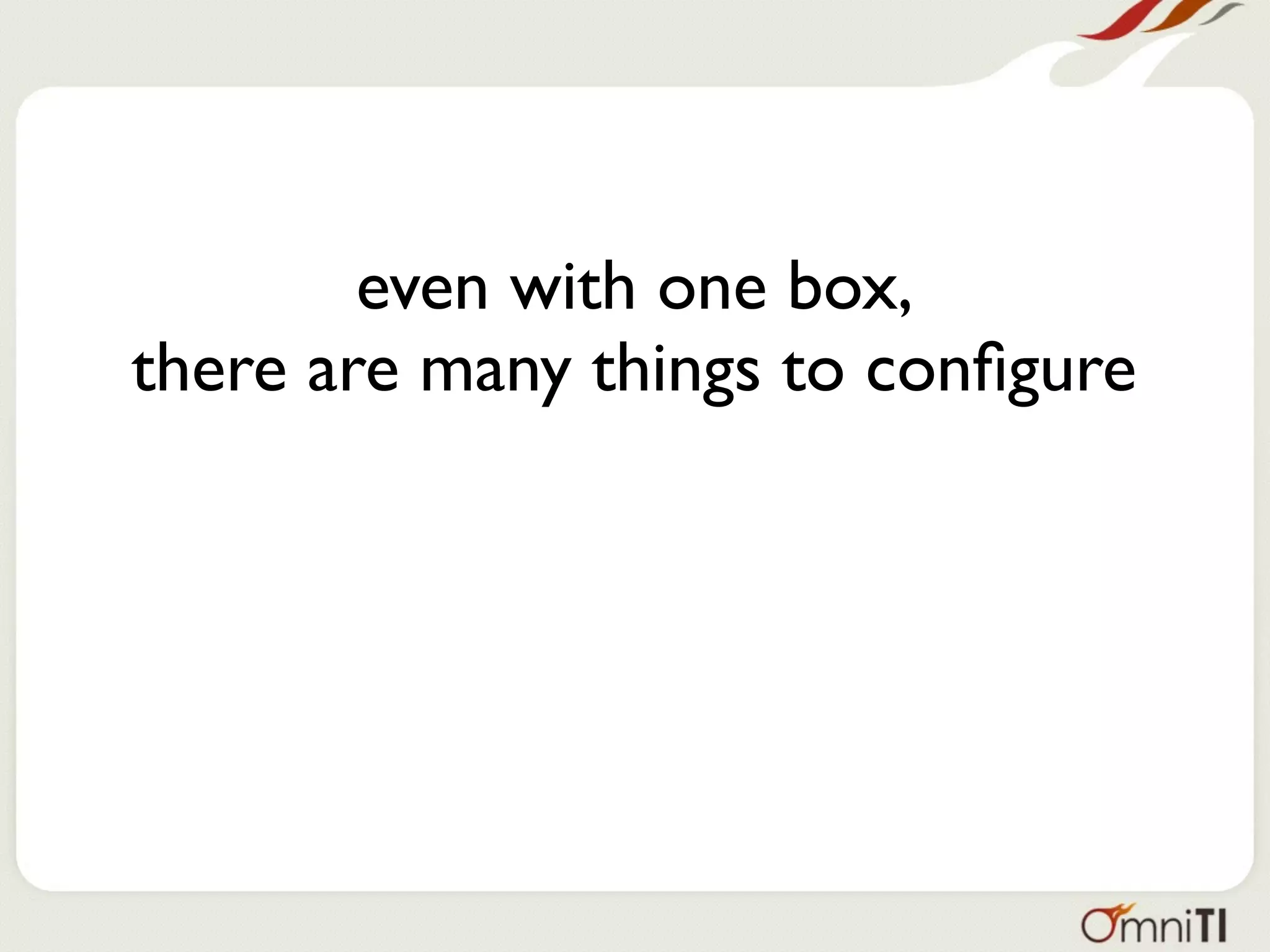 even with one box,
there are many things to configure

OmniTI